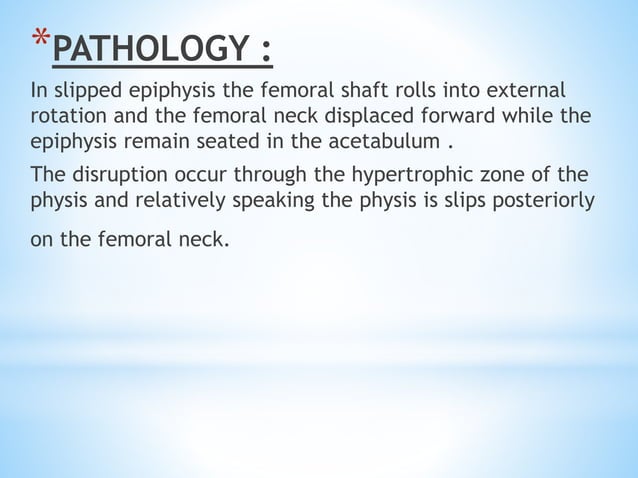 *PATHOLOGY :

In slipped epiphysis the femoral shaft rolls into external rotation and the femoral neck displaced forward while the epiphysis remain seated in the acetabulum .

The disruption occur through the hypertrophic zone of the physis and relatively speaking the physis is slips posteriorly on the femoral neck.